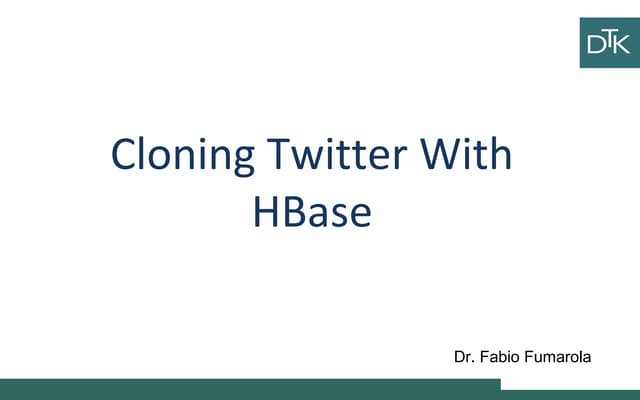 DTK

Cloning Twitter With HBase

Dr. Fabio Fumarola